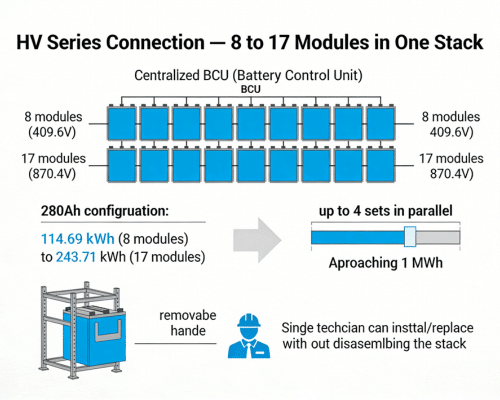 HV Series Connection — 8 to 17 Modules in One Stack

Centralized BCU (Battery Control Unit)

BCU

8 modules (409.6V)

17 modules (870.4V)

8 modules 409.6V)

17 modules 870.4V)

280Ah configuration:

114.69 kWh (8 modules) to 243.71 kWh (17 modules)

up to 4 sets in parallel

Aproaching 1 MWh

removabe hande

Singe techcian can insttal/replace with out disasemlbing the stack